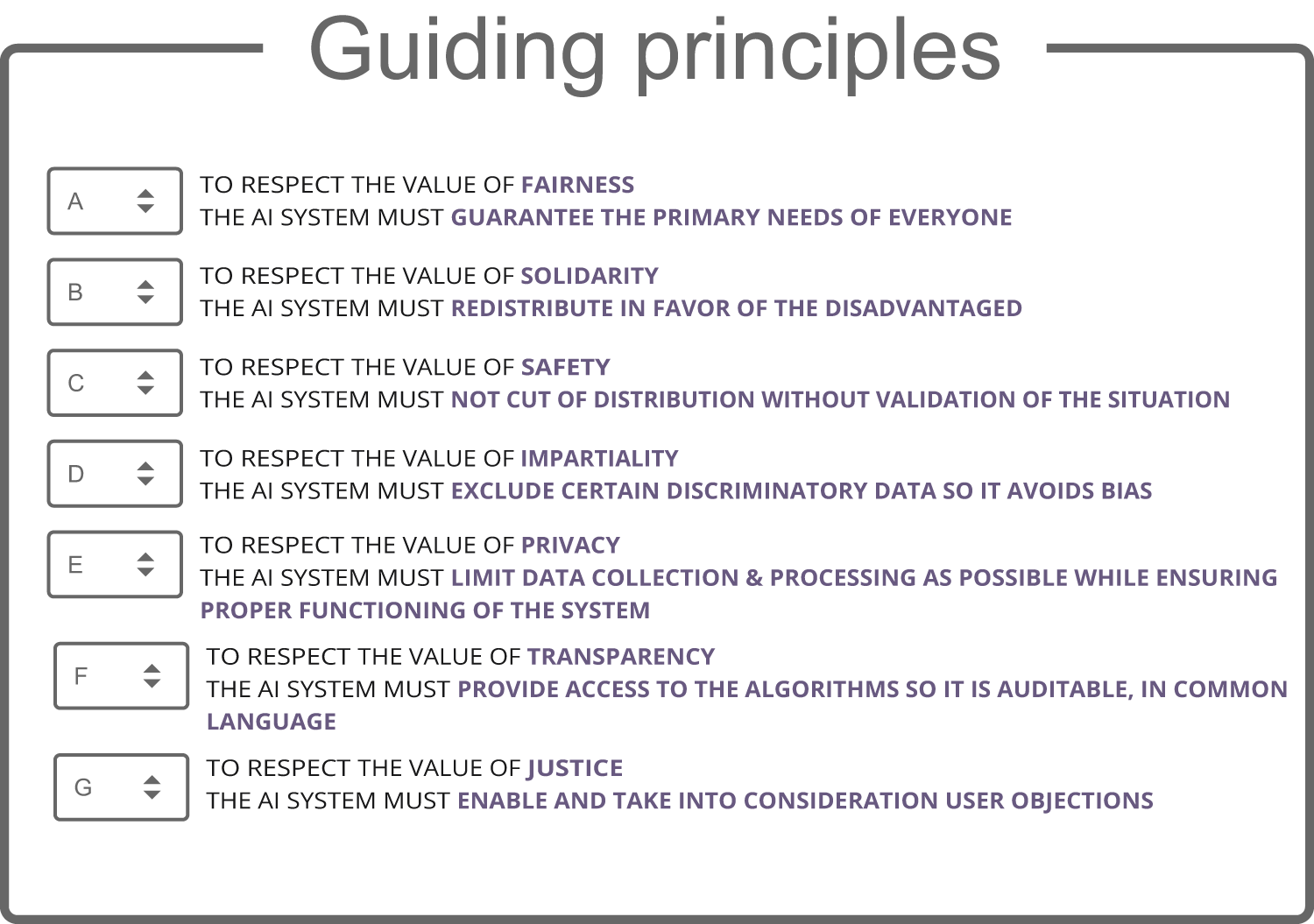 Guiding principles

A

TO RESPECT THE VALUE OF FAIRNESS
THE AI SYSTEM MUST GUARANTEE THE PRIMARY NEEDS OF EVERYONE

B

TO RESPECT THE VALUE OF SOLIDARITY
THE AI SYSTEM MUST REDISTRIBUTE IN FAVOR OF THE DISADVANTAGED

C

TO RESPECT THE VALUE OF SAFETY
THE AI SYSTEM MUST NOT CUT OF DISTRIBUTION WITHOUT VALIDATION OF THE SITUATION

D

TO RESPECT THE VALUE OF IMPARTIALITY
THE AI SYSTEM MUST EXCLUDE CERTAIN DISCRIMINATORY DATA SO IT AVOIDS BIAS

E

TO RESPECT THE VALUE OF PRIVACY
THE AI SYSTEM MUST LIMIT DATA COLLECTION & PROCESSING AS POSSIBLE WHILE ENSURING PROPER FUNCTIONING OF THE SYSTEM

F

TO RESPECT THE VALUE OF TRANSPARENCY
THE AI SYSTEM MUST PROVIDE ACCESS TO THE ALGORITHMS SO IT IS AUDITABLE, IN COMMON LANGUAGE

G

TO RESPECT THE VALUE OF JUSTICE
THE AI SYSTEM MUST ENABLE AND TAKE INTO CONSIDERATION USER OBJECTIONS